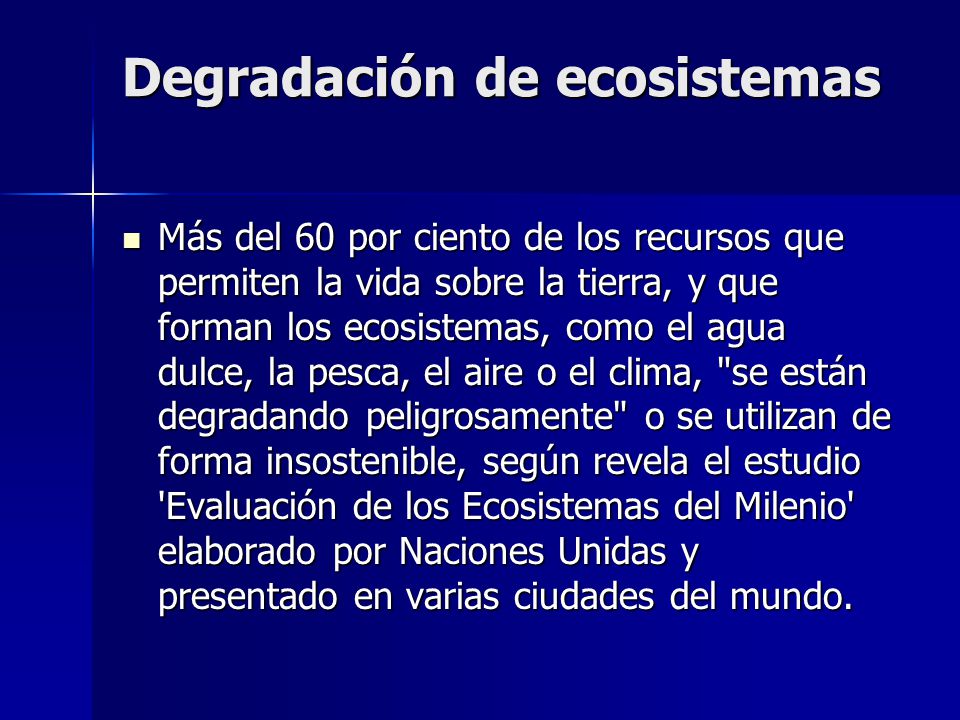 Degradación de ecosistemas

Más del 60 por ciento de los recursos que permiten la vida sobre la tierra, y que forman los ecosistemas, como el agua dulce, la pesca, el aire o el clima, "se están degradando peligrosamente" o se utilizan de forma insostenible, según revela el estudio 'Evaluación de los Ecosistemas del Milenio' elaborado por Naciones Unidas y presentado en varias ciudades del mundo.